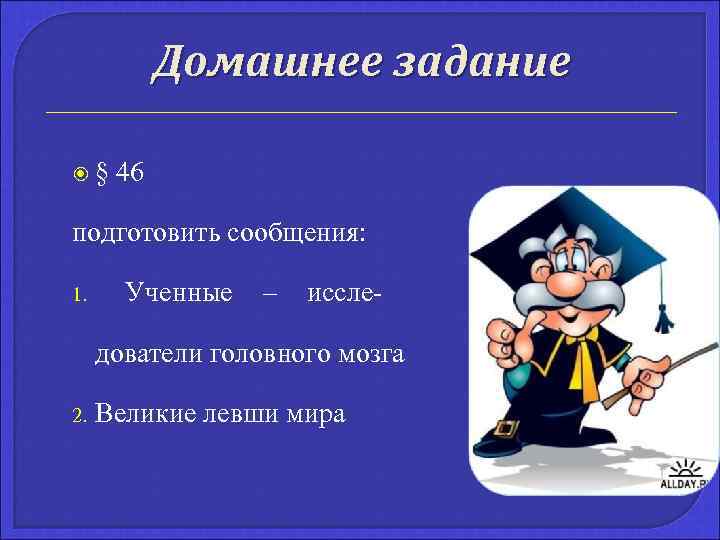 Домашнее задание

§ 46

подготовить сообщения:

1. Ученные – исследователи головного мозга

2. Великие левши мира

ALLDAY.RU